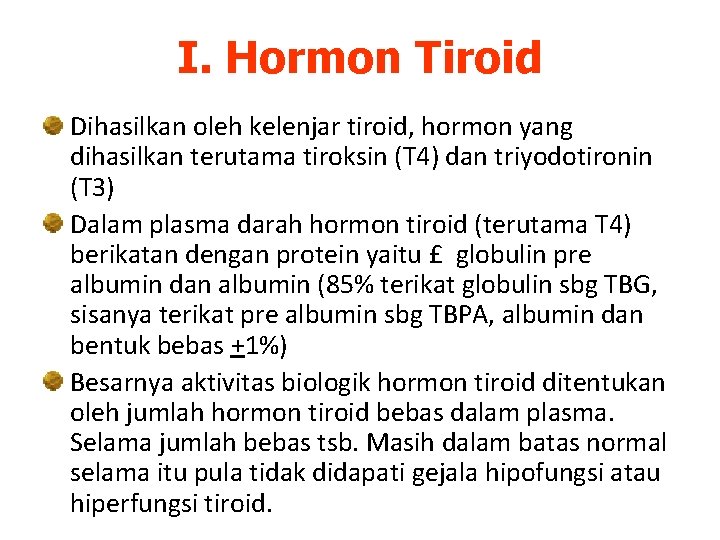 I. Hormon Tiroid

Dihasilkan oleh kelenjar tiroid, hormon yang dihasilkan terutama tiroksin (T4) dan triyodotironin (T3)

Dalam plasma darah hormon tiroid (terutama T4) berikatan dengan protein yaitu £ globulin pre albumin dan albumin (85% terikat globulin sbg TBG, sisanya terikat pre albumin sbg TBPA, albumin dan bentuk bebas $\pm$1%)

Besarnya aktivitas biologik hormon tiroid ditentukan oleh jumlah hormon tiroid bebas dalam plasma. Selama jumlah bebas tsb. Masih dalam batas normal selama itu pula tidak didapati gejala hipofungsi atau hiperfungsi tiroid.